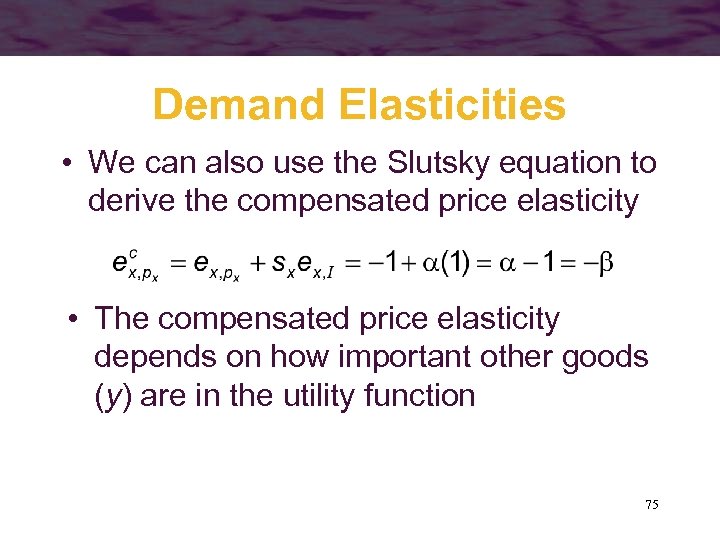 Demand Elasticities

• We can also use the Slutsky equation to derive the compensated price elasticity

$e^c_{x,p_x} = e_{x,p_x} + s_x e_{x,I} = -1 + \alpha(1) = \alpha - 1 = -\beta$

• The compensated price elasticity depends on how important other goods ($y$) are in the utility function

75